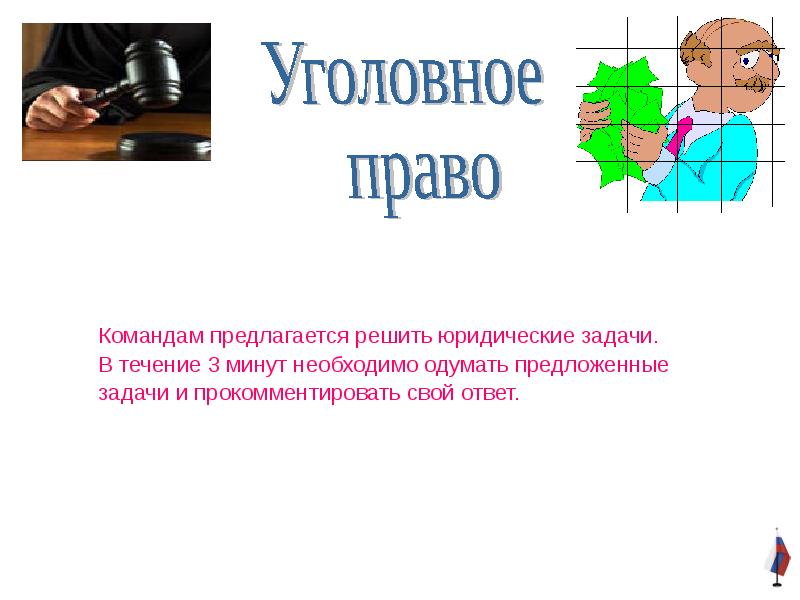 Уголовное право

Командам предлагается решить юридические задачи. В течение 3 минут необходимо одумать предложенные задачи и прокомментировать свой ответ.